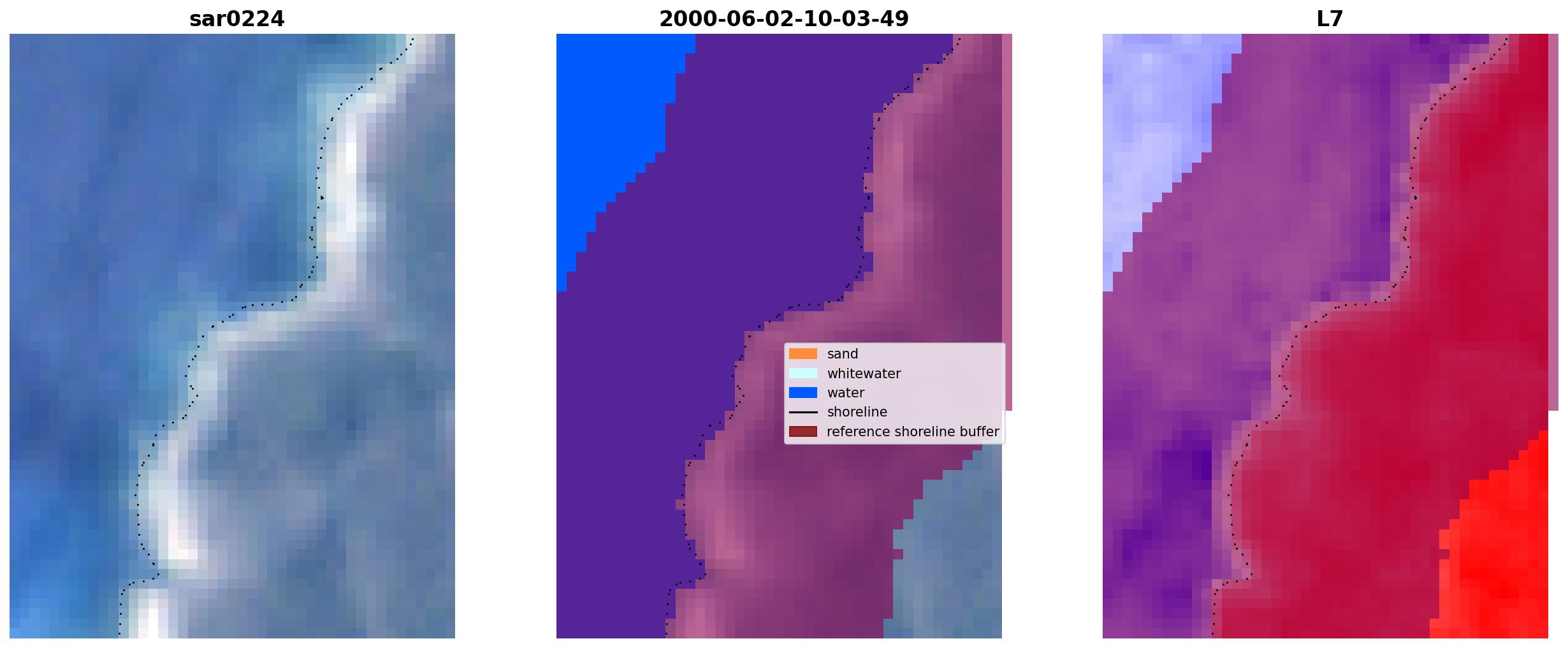 sar0224

2000-06-02-10-03-49

L7

sand
whitewater
water
shoreline
reference shoreline buffer